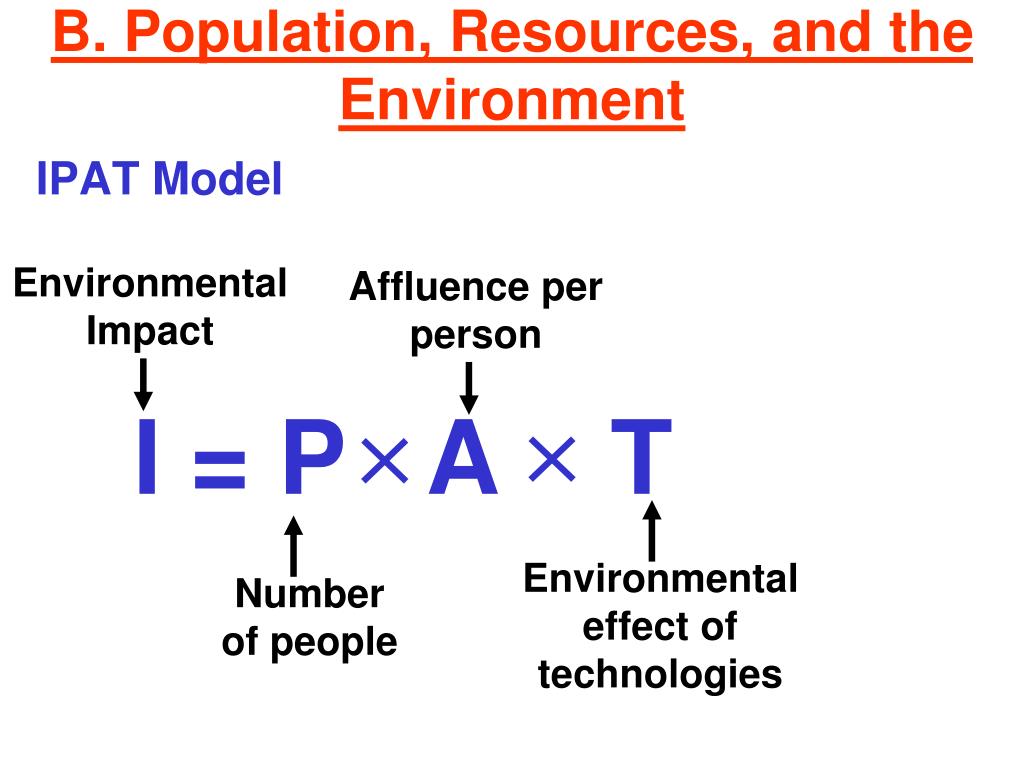 B. Population, Resources, and the Environment

IPAT Model

Environmental Impact

Affluence per person

$I = P \times A \times T$

Number of people

Environmental effect of technologies